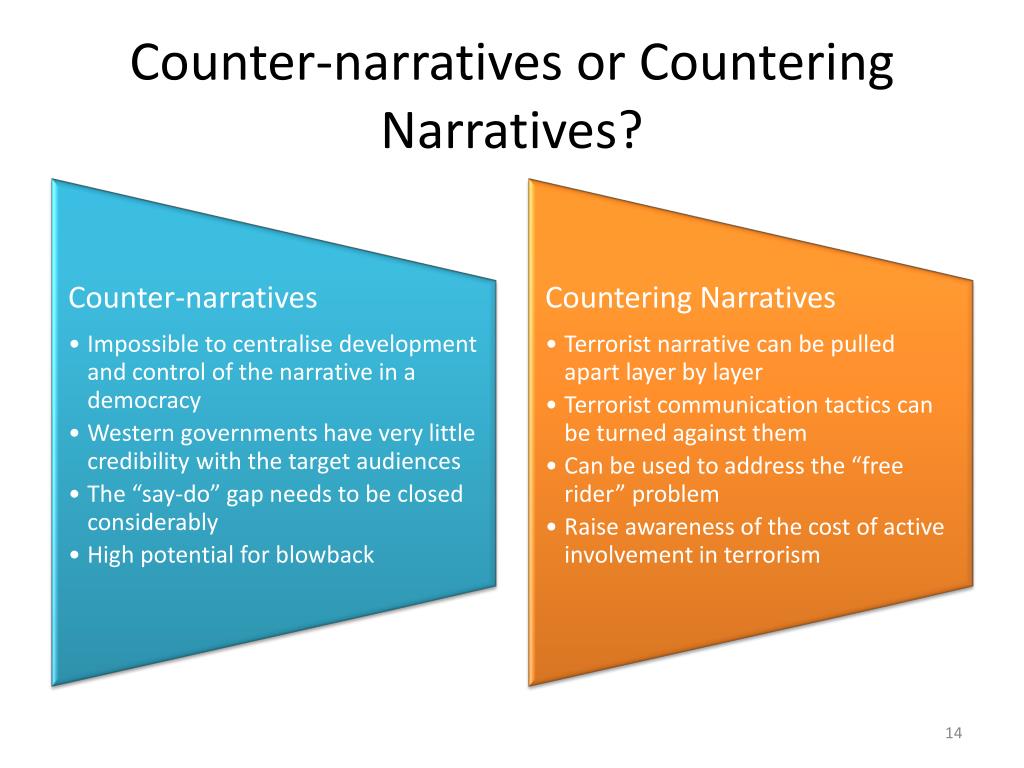 Counter-narratives or Countering Narratives?

Counter-narratives

• Impossible to centralise development and control of the narrative in a democracy
• Western governments have very little credibility with the target audiences
• The “say-do” gap needs to be closed considerably
• High potential for blowback

Countering Narratives

• Terrorist narrative can be pulled apart layer by layer
• Terrorist communication tactics can be turned against them
• Can be used to address the “free rider” problem
• Raise awareness of the cost of active involvement in terrorism

14